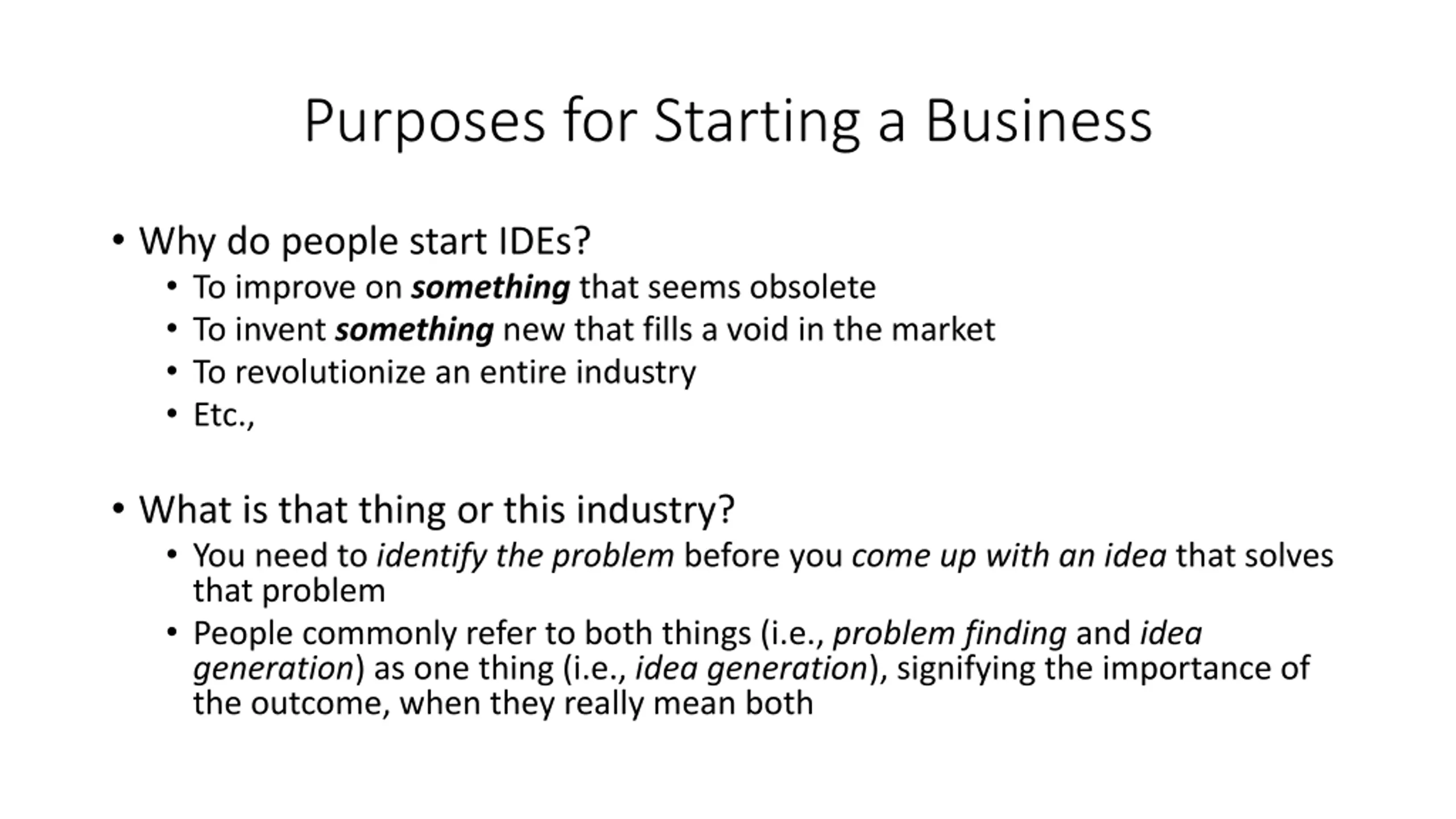 Purposes for Starting a Business

• Why do people start IDEs?
  • To improve on something that seems obsolete
  • To invent something new that fills a void in the market
  • To revolutionize an entire industry
  • Etc.,

• What is that thing or this industry?
  • You need to identify the problem before you come up with an idea that solves that problem
  • People commonly refer to both things (i.e., problem finding and idea generation) as one thing (i.e., idea generation), signifying the importance of the outcome, when they really mean both